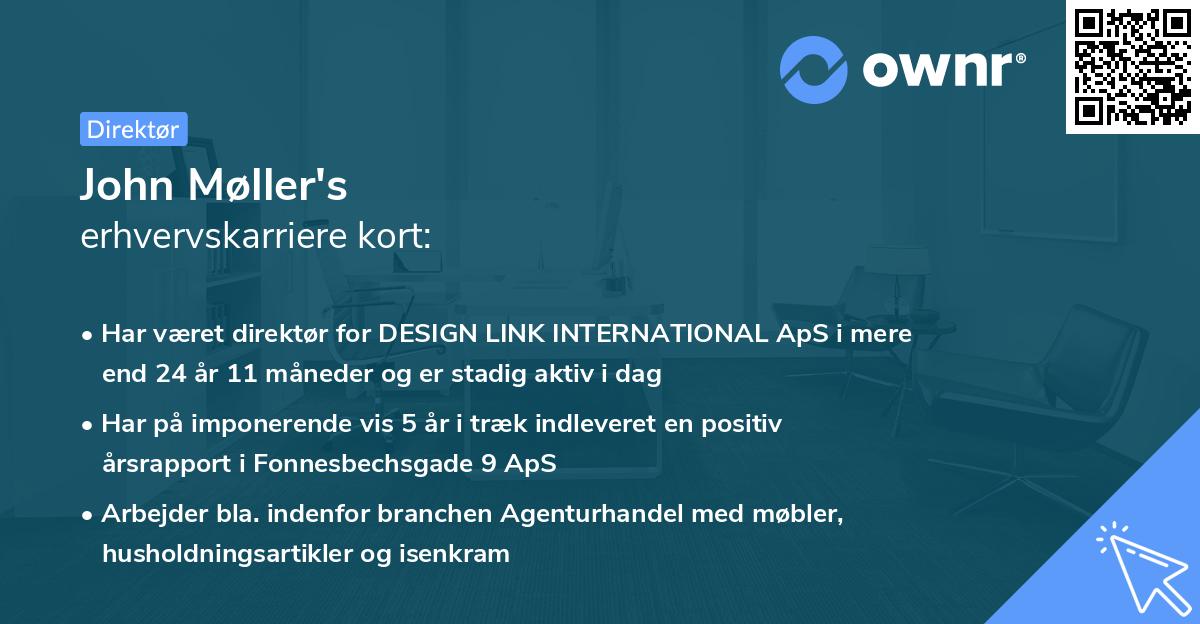 ownr®

Direktør

John Møller's

erhvervskarriere kort:

• Har været direktør for DESIGN LINK INTERNATIONAL ApS i mere end 24 år 11 måneder og er stadig aktiv i dag

• Har på imponerende vis 5 år i træk indleveret en positiv årsrapport i Fonnesbechsgade 9 ApS

• Arbejder bla. indenfor branchen Agenturhandel med møbler, husholdningsartikler og isenkram